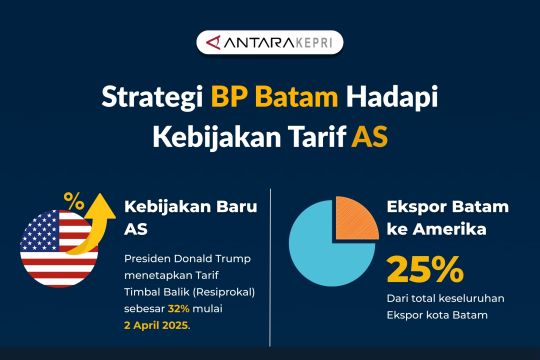 ANTARAKEPRI

Strategi BP Batam Hadapi Kebijakan Tarif AS

%

Kebijakan Baru AS

Presiden Donald Trump menetapkan Tarif Timbal Balik (Resiprokal) sebesar 32% mulai 2 April 2025.

Ekspor Batam ke Amerika

25%

Dari total keseluruhan Ekspor kota Batam